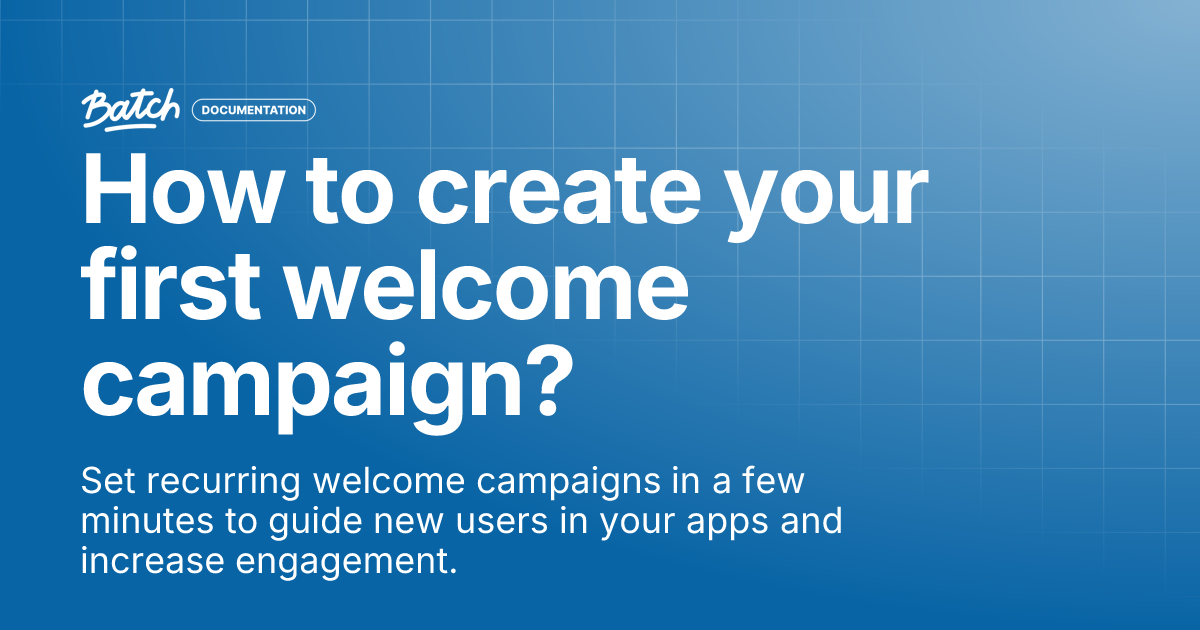 Batch DOCUMENTATION

How to create your first welcome campaign?

Set recurring welcome campaigns in a few minutes to guide new users in your apps and increase engagement.